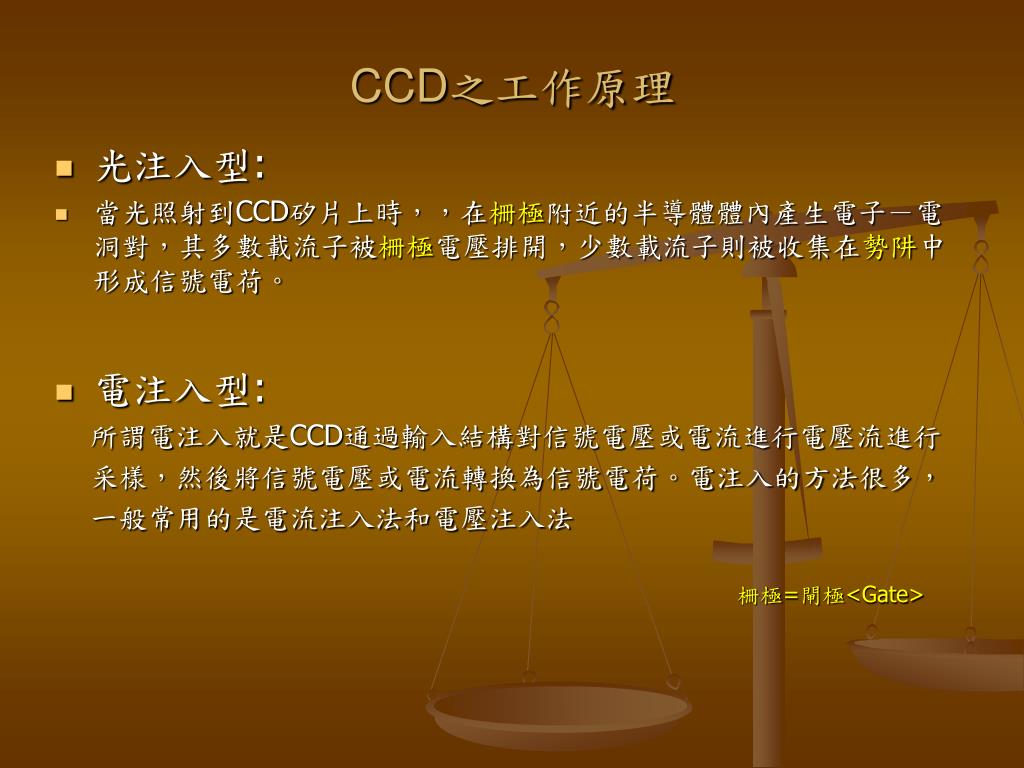 CCD之工作原理

光注入型:

當光照射到CCD矽片上時，，在柵極附近的半導體體內產生電子－電洞對，其多數載流子被柵極電壓排開，少數載流子則被收集在勢阱中形成信號電荷。

電注入型:

所謂電注入就是CCD通過輸入結構對信號電壓或電流進行電壓流進行采樣，然後將信號電壓或電流轉換為信號電荷。電注入的方法很多，一般常用的是電流注入法和電壓注入法

柵極=閘極<Gate>